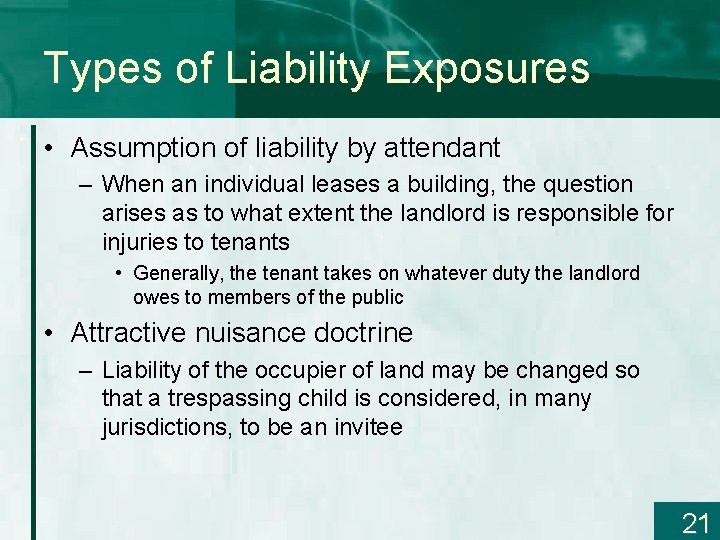 Types of Liability Exposures

• Assumption of liability by attendant
– When an individual leases a building, the question arises as to what extent the landlord is responsible for injuries to tenants
• Generally, the tenant takes on whatever duty the landlord owes to members of the public

• Attractive nuisance doctrine
– Liability of the occupier of land may be changed so that a trespassing child is considered, in many jurisdictions, to be an invitee

21